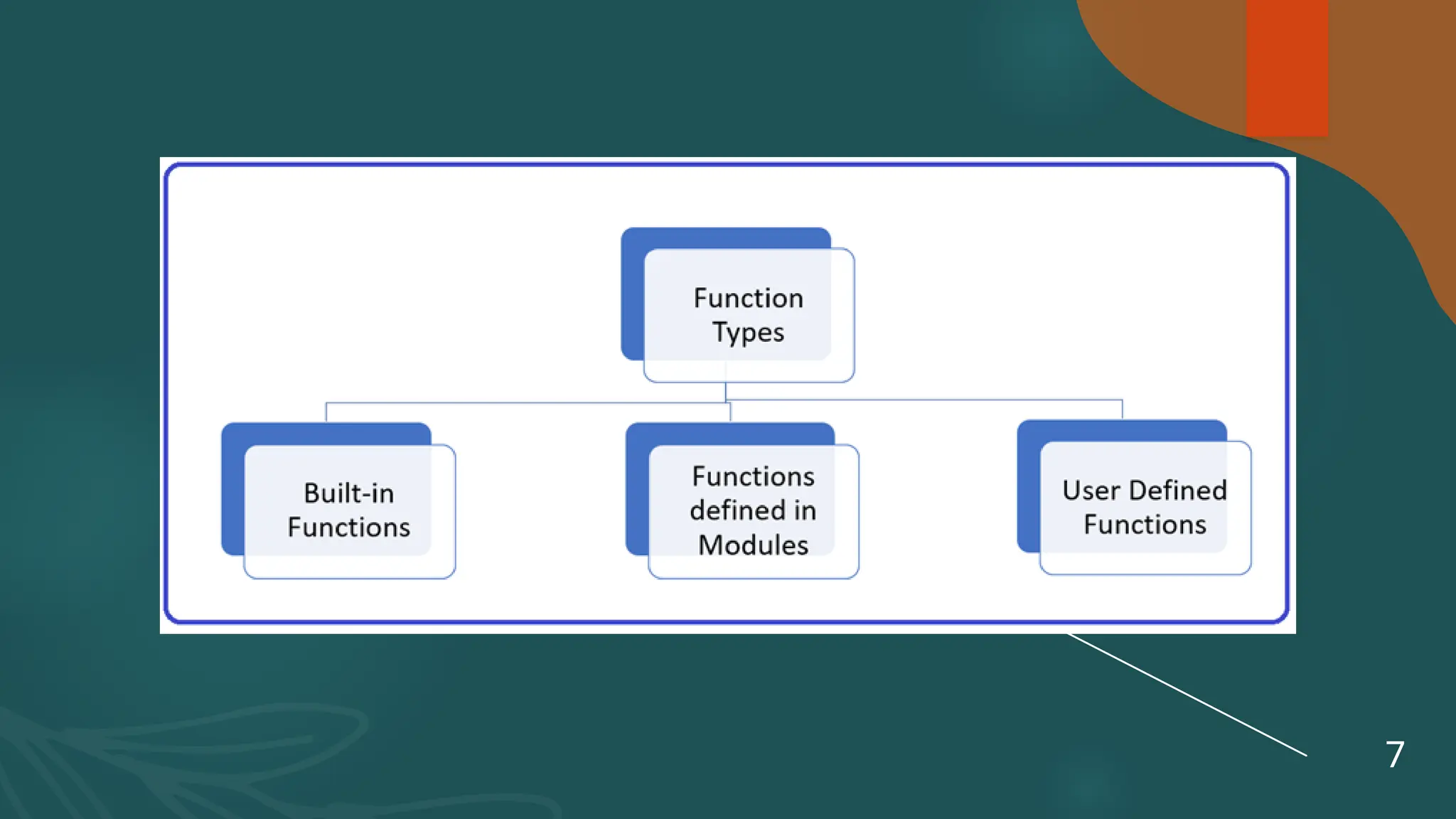 Function Types

Built-in Functions

Functions defined in Modules

User Defined Functions

7